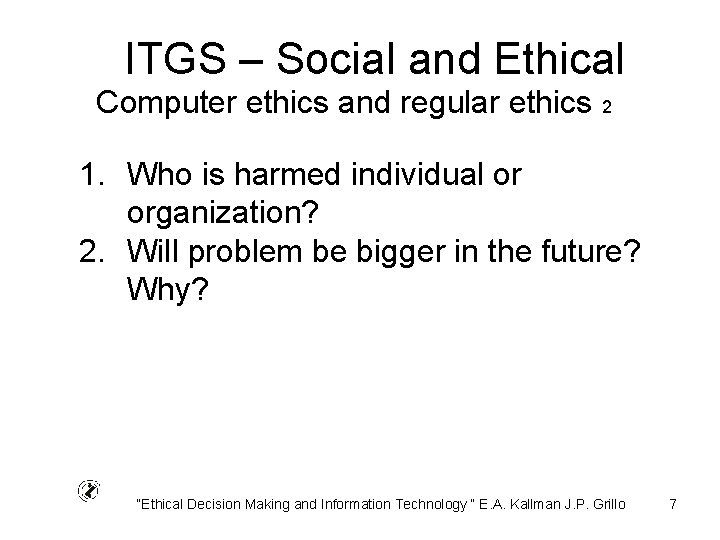 ITGS – Social and Ethical
Computer ethics and regular ethics 2

1. Who is harmed individual or organization?
2. Will problem be bigger in the future? Why?

"Ethical Decision Making and Information Technology " E.A. Kallman J.P. Grillo 7